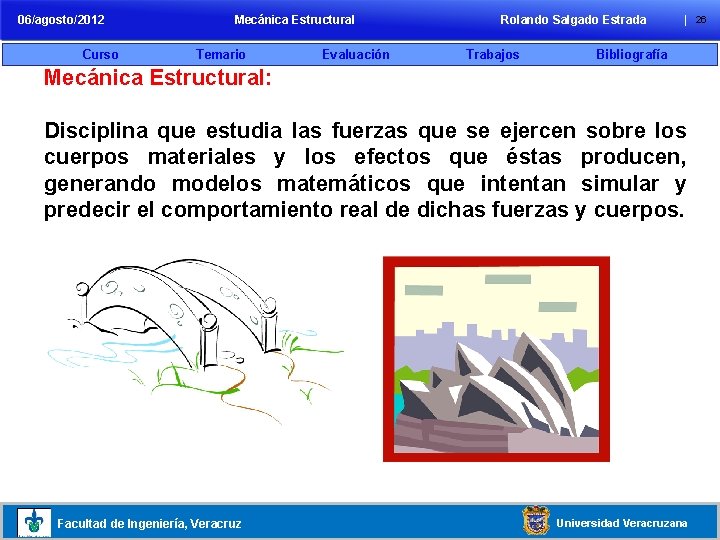 06/agosto/2012 Mecánica Estructural Rolando Salgado Estrada | 26

Curso Temario Evaluación Trabajos Bibliografía

Mecánica Estructural:

Disciplina que estudia las fuerzas que se ejercen sobre los cuerpos materiales y los efectos que éstas producen, generando modelos matemáticos que intentan simular y predecir el comportamiento real de dichas fuerzas y cuerpos.

Facultad de Ingeniería, Veracruz

Universidad Veracruzana